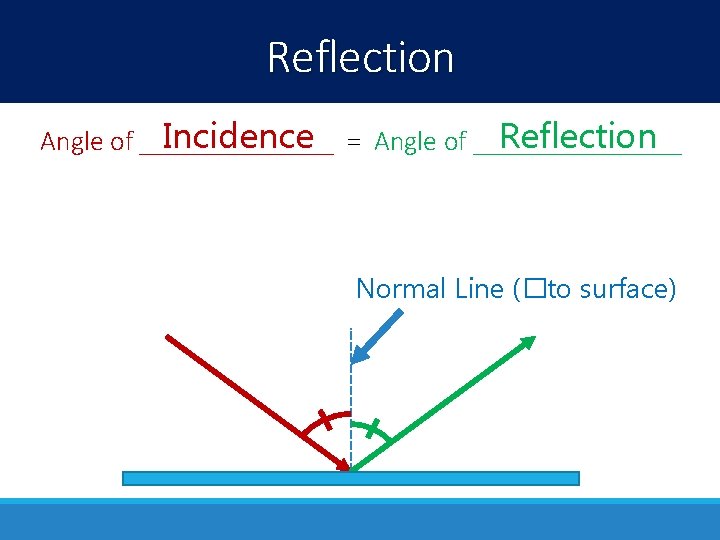 Reflection

Angle of Incidence = Angle of Reflection

Normal Line (□to surface)